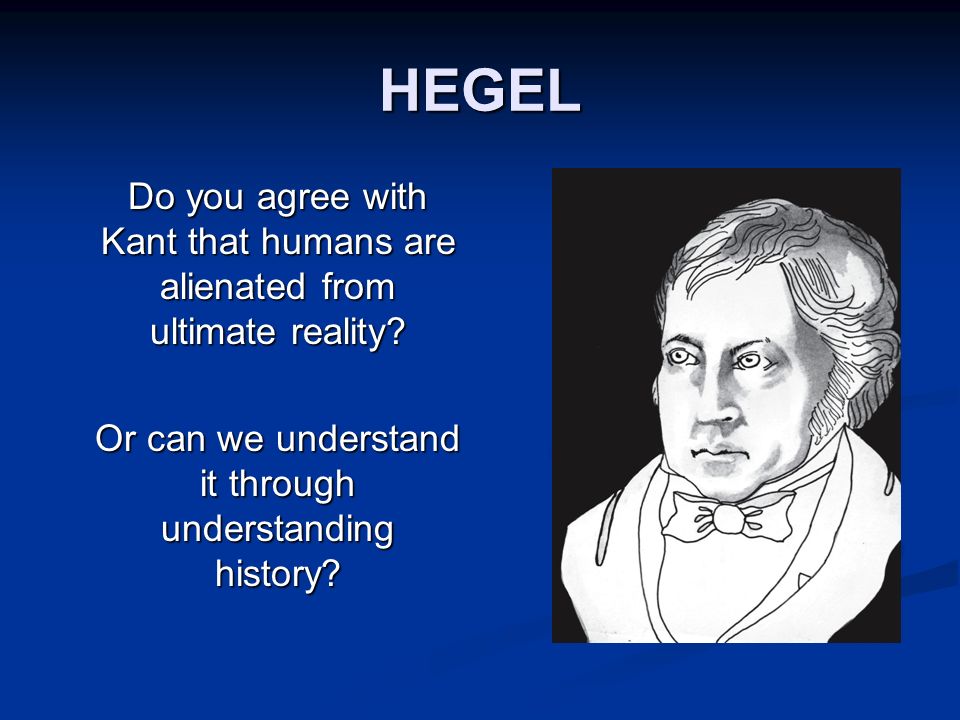 HEGEL

Do you agree with Kant that humans are alienated from ultimate reality?

Or can we understand it through understanding history?